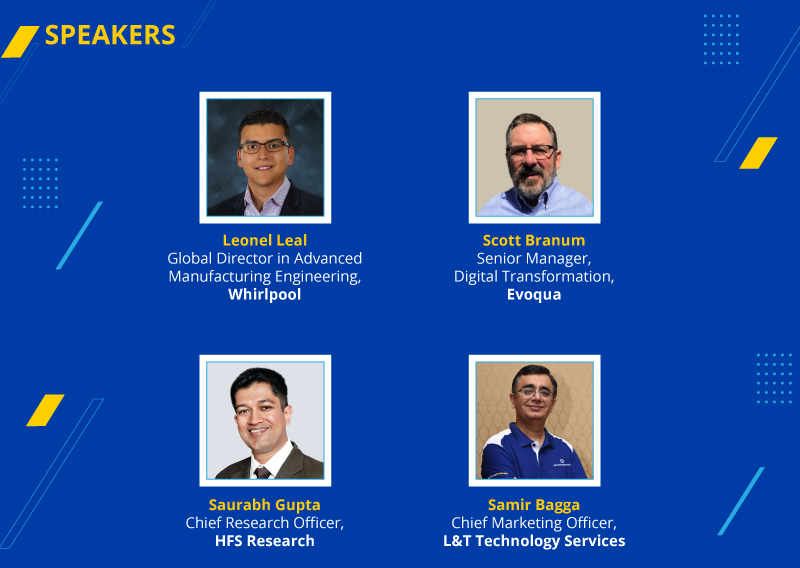 SPEAKERS

Leonel Leal
Global Director in Advanced Manufacturing Engineering,
Whirlpool

Scott Branum
Senior Manager,
Digital Transformation,
Evoqua

Saurabh Gupta
Chief Research Officer,
HFS Research

Samir Bagga
Chief Marketing Officer,
L&T Technology Services